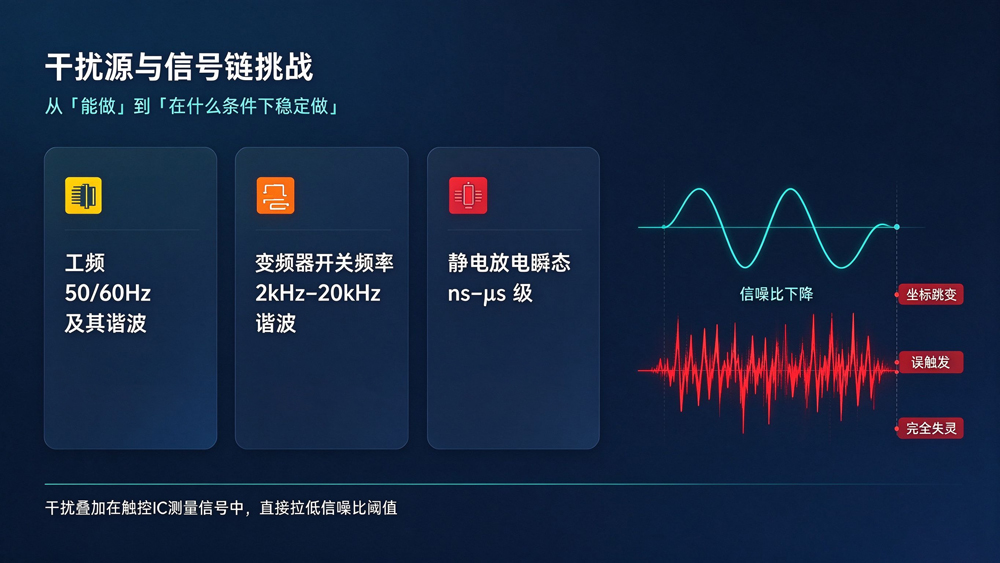 干扰源与信号链挑战

从「能做」到「在什么条件下稳定做」

工频
50/60Hz
及其谐波

变频器开关频率
2kHz–20kHz
谐波

静电放电瞬态
ns–μs 级

信噪比下降

坐标跳变

误触发

完全失灵

干扰叠加在触控IC测量信号中，直接拉低信噪比阈值